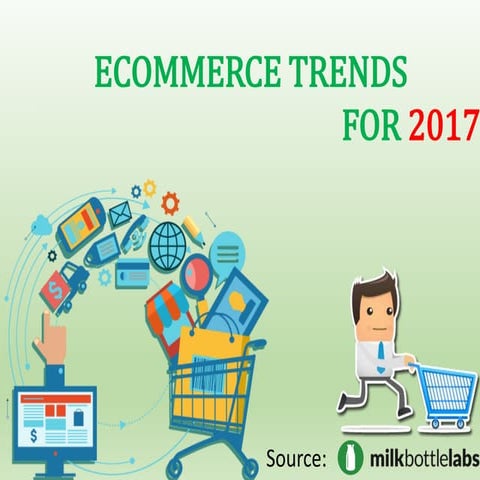 ECOMMERCE TRENDS
FOR 2017

$

$

Source: milkbottlelabs